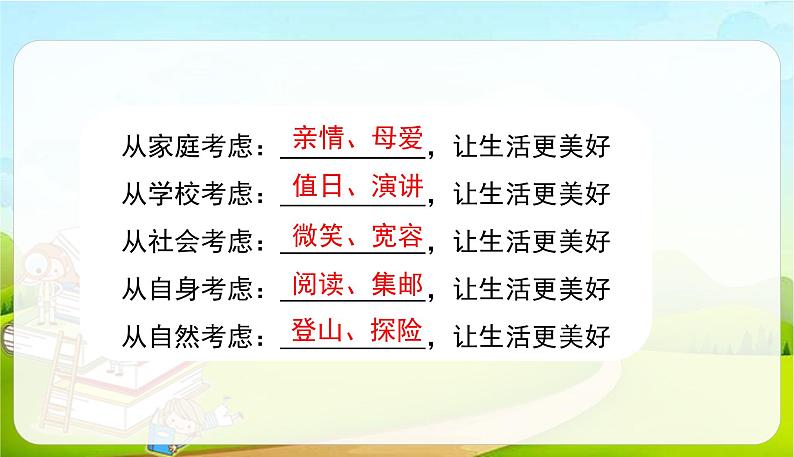 从家庭考虑：亲情、母爱，让生活更美好
从学校考虑：值日、演讲，让生活更美好
从社会考虑：微笑、宽容，让生活更美好
从自身考虑：阅读、集邮，让生活更美好
从自然考虑：登山、探险，让生活更美好